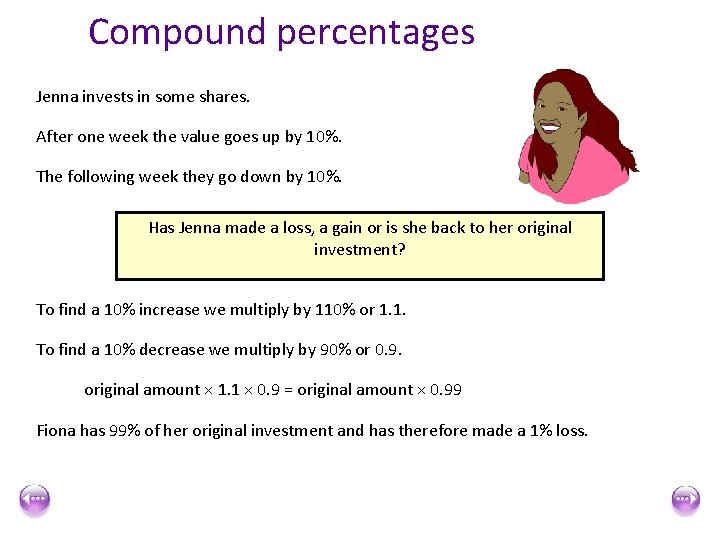 Compound percentages

Jenna invests in some shares.

After one week the value goes up by 10%.

The following week they go down by 10%.

Has Jenna made a loss, a gain or is she back to her original investment?

To find a 10% increase we multiply by 110% or 1.1.

To find a 10% decrease we multiply by 90% or 0.9.

original amount $\times$ 1.1 $\times$ 0.9 = original amount $\times$ 0.99

Fiona has 99% of her original investment and has therefore made a 1% loss.